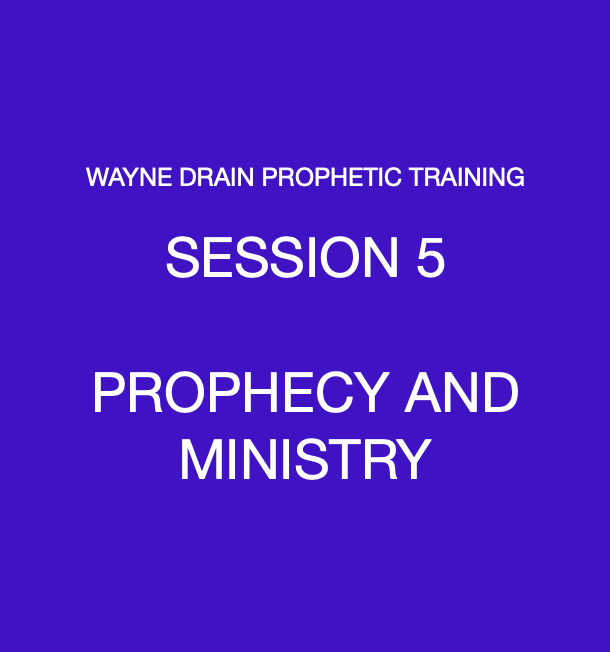 WAYNE DRAIN PROPHETIC TRAINING

SESSION 5

PROPHECY AND MINISTRY